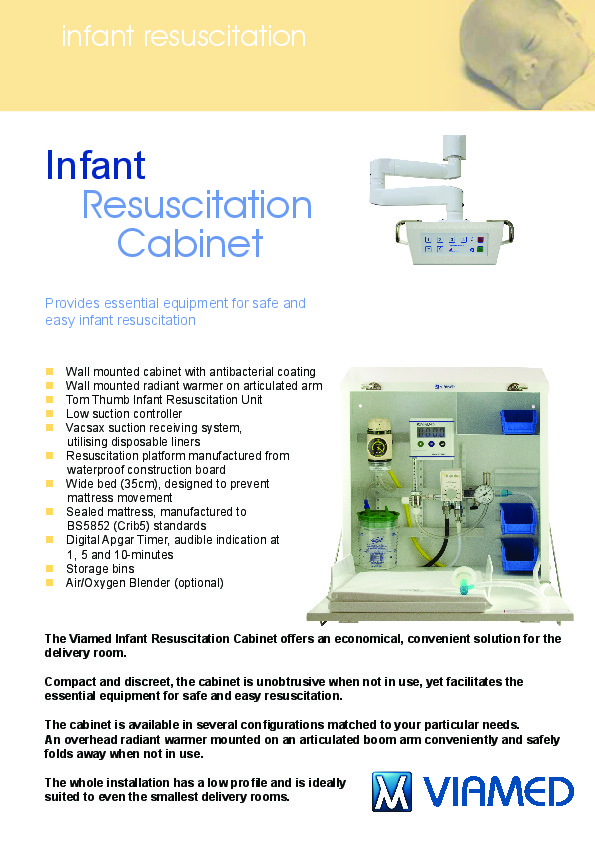 infant resuscitation

Infant Resuscitation Cabinet

Provides essential equipment for safe and easy infant resuscitation

- Wall mounted cabinet with antibacterial coating
- Wall mounted radiant warmer on articulated arm
- Tom Thumb Infant Resuscitation Unit
- Low suction controller
- Vacsax suction receiving system, utilising disposable liners
- Resuscitation platform manufactured from waterproof construction board
- Wide bed (35cm), designed to prevent mattress movement
- Sealed mattress, manufactured to BS5852 (Crib5) standards
- Digital Apgar Timer, audible indication at 1, 5 and 10-minutes
- Storage bins
- Air/Oxygen Blender (optional)

The Viamed Infant Resuscitation Cabinet offers an economical, convenient solution for the delivery room.

Compact and discreet, the cabinet is unobtrusive when not in use, yet facilitates the essential equipment for safe and easy resuscitation.

The cabinet is available in several configurations matched to your particular needs.
An overhead radiant warmer mounted on an articulated boom arm conveniently and safely folds away when not in use.

The whole installation has a low profile and is ideally suited to even the smallest delivery rooms.

VIAMED